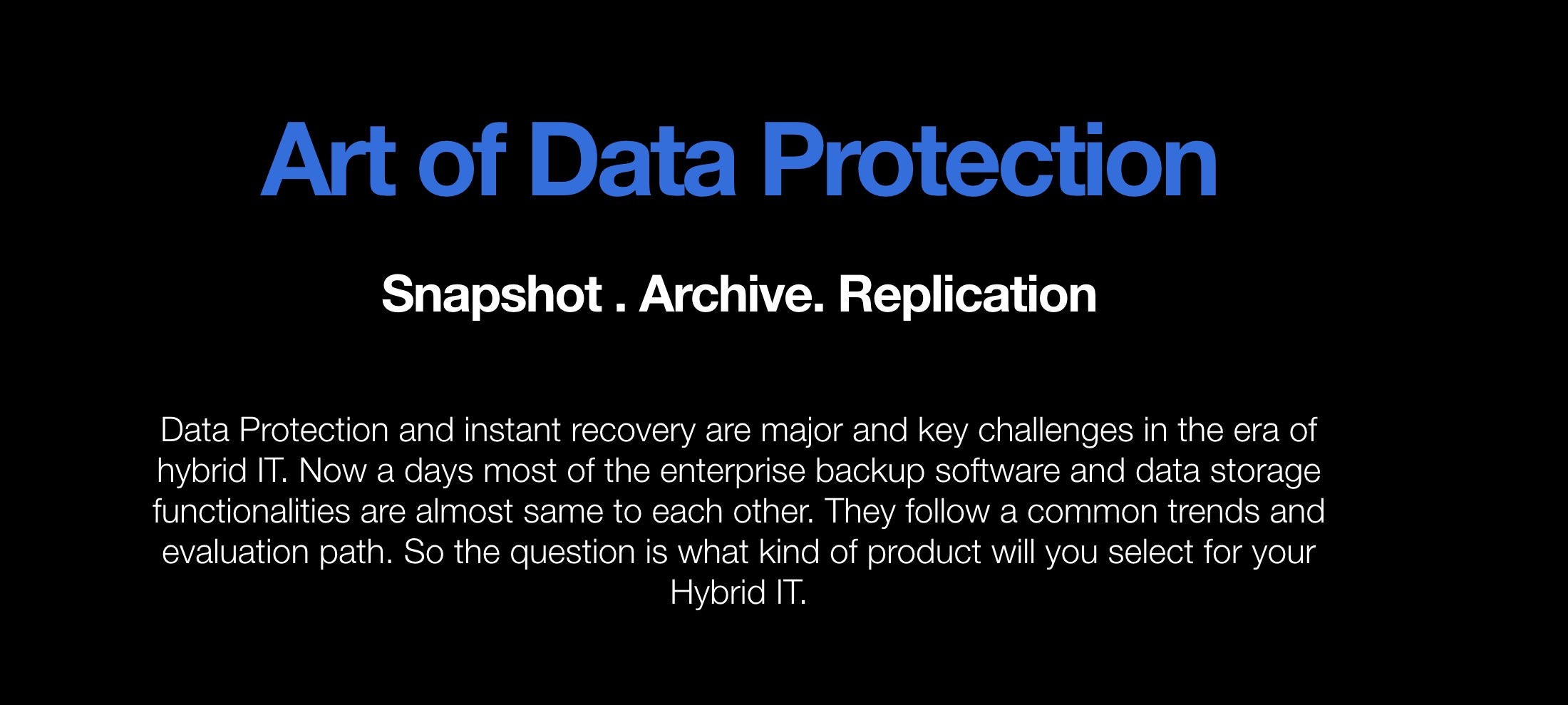 Art of Data Protection

Snapshot . Archive. Replication

Data Protection and instant recovery are major and key challenges in the era of hybrid IT. Now a days most of the enterprise backup software and data storage functionalities are almost same to each other. They follow a common trends and evaluation path. So the question is what kind of product will you select for your Hybrid IT.